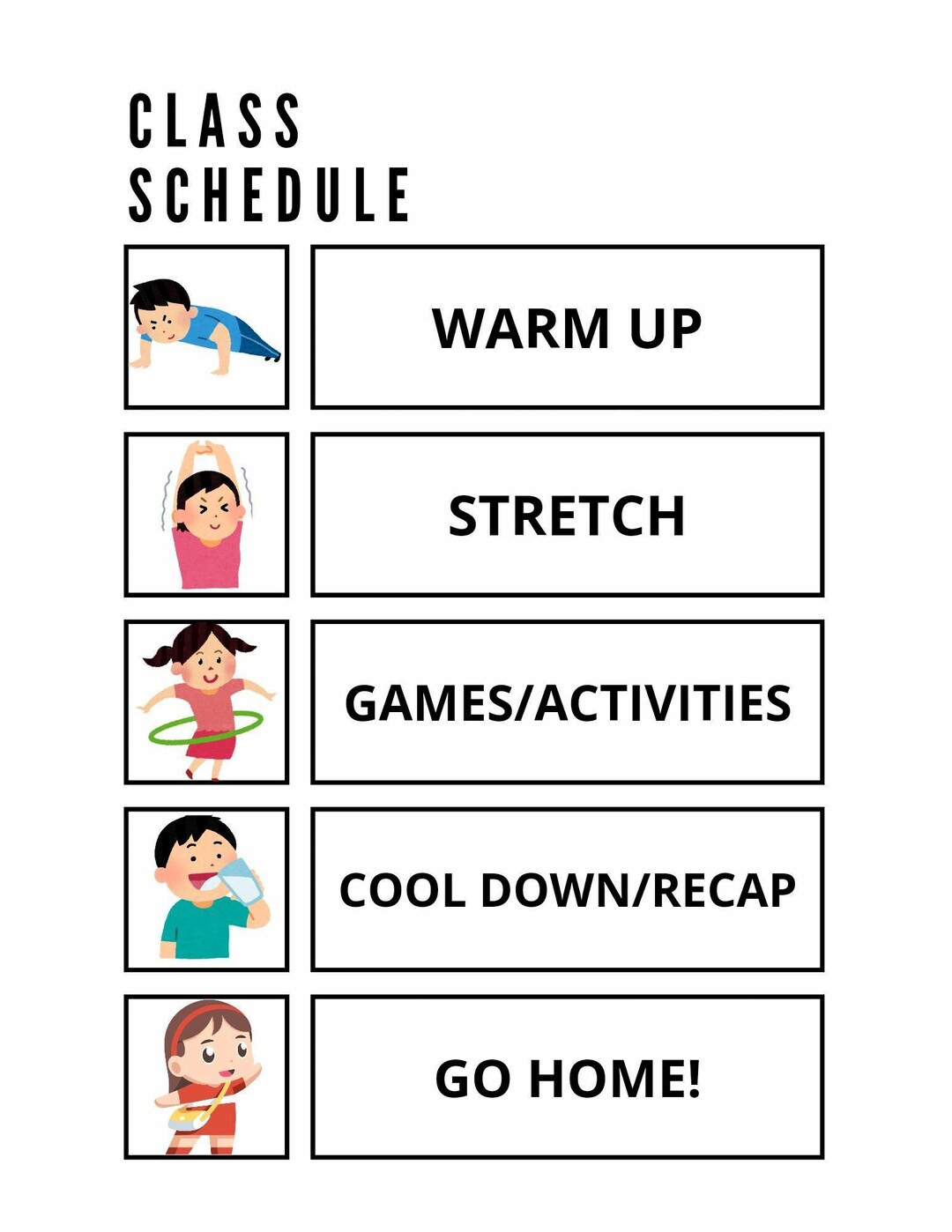 CLASS SCHEDULE

WARM UP

STRETCH

GAMES/ACTIVITIES

COOL DOWN/RECAP

GO HOME!